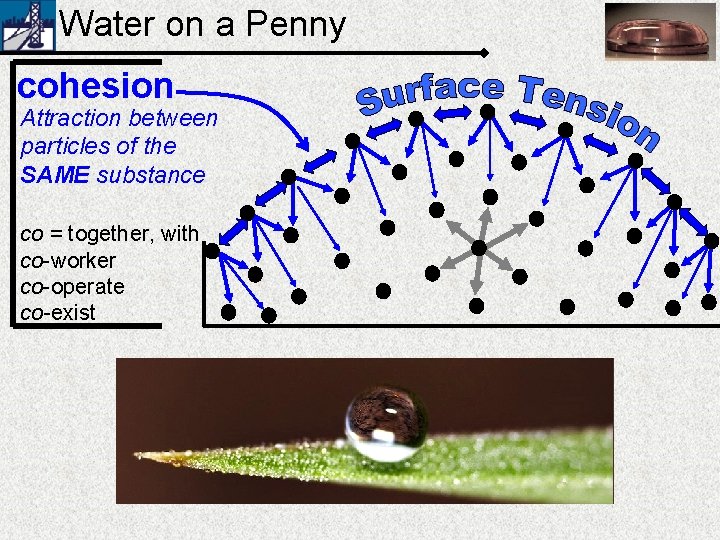 Water on a Penny

cohesion
Attraction between particles of the SAME substance

co = together, with
co-worker
co-operate
co-exist

Surface Tension